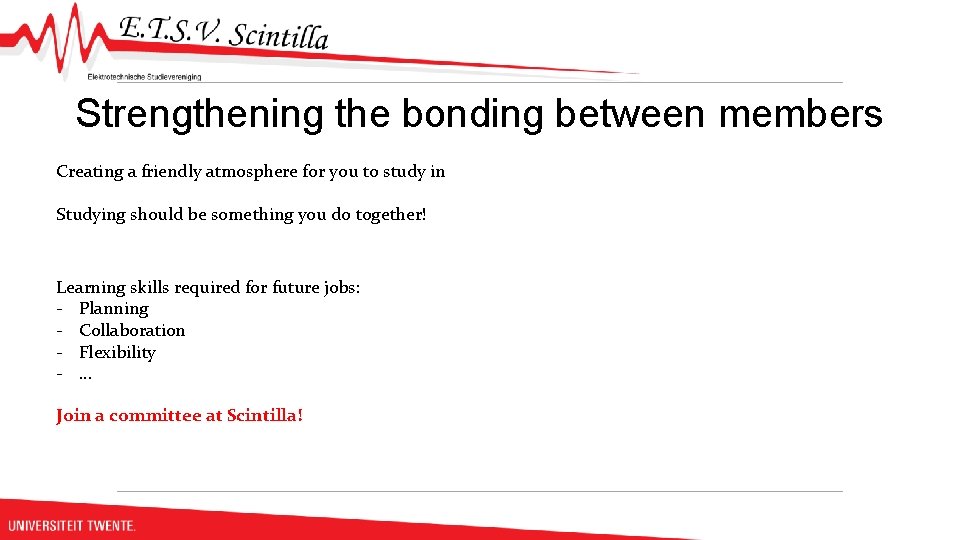 E.T.S.V. Scintilla
Elektrotechnische Studievereniging

Strengthening the bonding between members

Creating a friendly atmosphere for you to study in

Studying should be something you do together!

Learning skills required for future jobs:
- Planning
- Collaboration
- Flexibility
- …

Join a committee at Scintilla!

UNIVERSITEIT TWENTE.